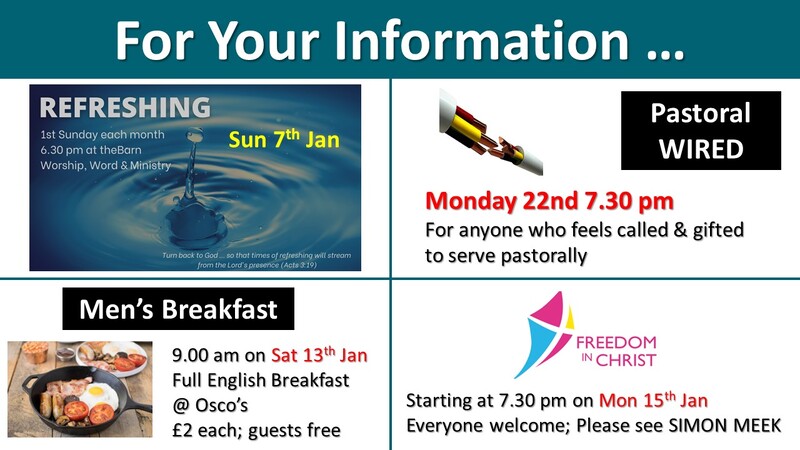 For Your Information …

REFRESHING

1st Sunday each month
6.30 pm at theBarn
Worship, Word & Ministry

Sun 7$^{th}$ Jan

Turn back to God … so that times of refreshing will stream from the Lord's presence (Acts 3:19)

Pastoral WIRED

Monday 22nd 7.30 pm

For anyone who feels called & gifted to serve pastorally

Men's Breakfast

9.00 am on Sat 13$^{th}$ Jan
Full English Breakfast
@ Osco's
£2 each; guests free

FREEDOM IN CHRIST

Starting at 7.30 pm on Mon 15$^{th}$ Jan
Everyone welcome; Please see SIMON MEEK